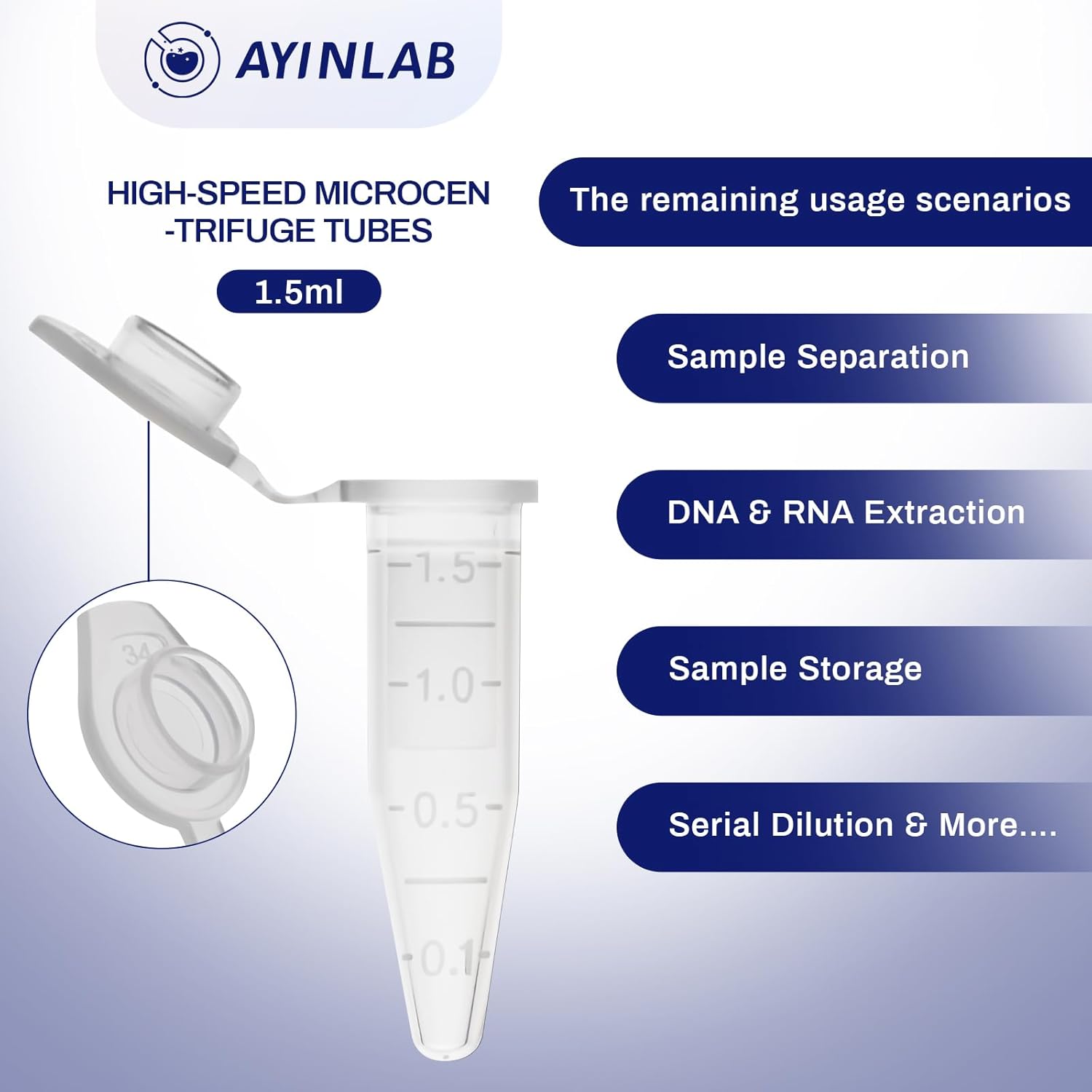 AYINLAB

HIGH-SPEED MICROCEN -TRIFUGE TUBES

1.5ml

34

1.5

1.0

0.5

0.1

The remaining usage scenarios

Sample Separation

DNA & RNA Extraction

Sample Storage

Serial Dilution & More....